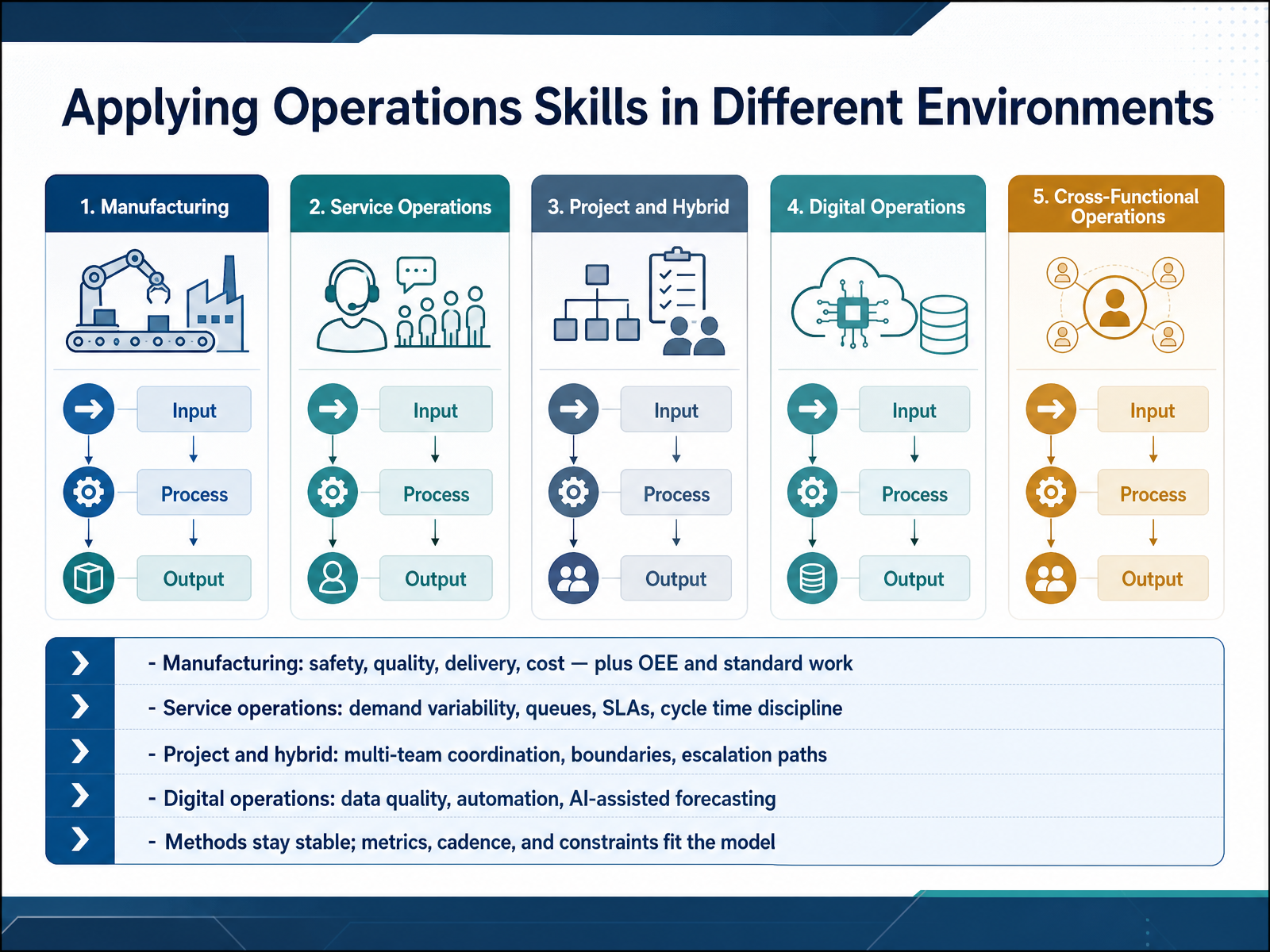 Applying Operations Skills in Different Environments

1. Manufacturing

Input
Process
Output

2. Service Operations

Input
Process
Output

3. Project and Hybrid

Input
Process
Output

4. Digital Operations

Input
Process
Output

5. Cross-Functional Operations

Input
Process
Output

- Manufacturing: safety, quality, delivery, cost — plus OEE and standard work
- Service operations: demand variability, queues, SLAs, cycle time discipline
- Project and hybrid: multi-team coordination, boundaries, escalation paths
- Digital operations: data quality, automation, AI-assisted forecasting
- Methods stay stable; metrics, cadence, and constraints fit the model